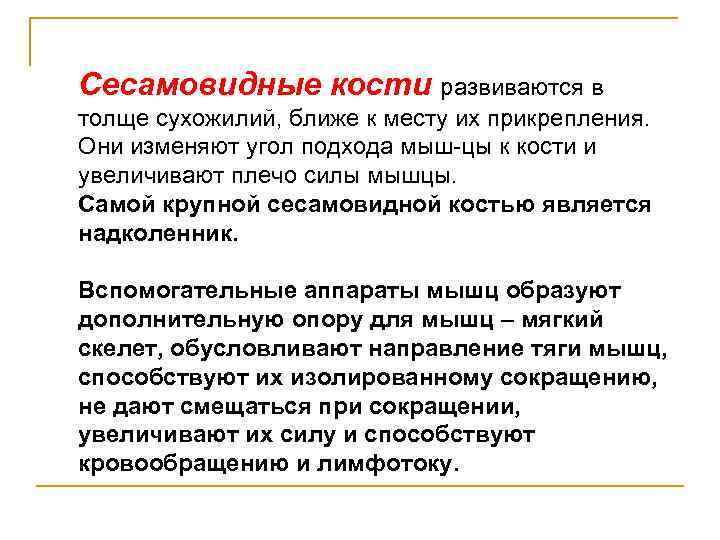 Сесамовидные кости развиваются в толще сухожилий, ближе к месту их прикрепления. Они изменяют угол подхода мыш-цы к кости и увеличивают плечо силы мышцы.
Самой крупной сесамовидной костью является надколенник.

Вспомогательные аппараты мышц образуют дополнительную опору для мышц – мягкий скелет, обусловливают направление тяги мышц, способствуют их изолированному сокращению, не дают смещаться при сокращении, увеличивают их силу и способствуют кровообращению и лимфотоку.